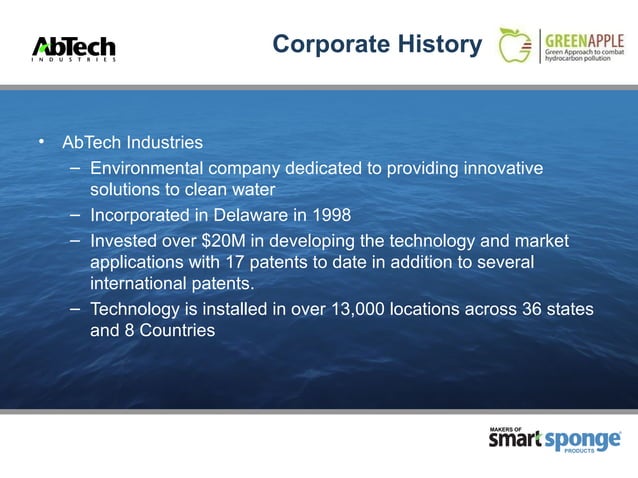 AbTech
INDUSTRIES

Corporate History

GREENAPPLE
Green Approach to combat hydrocarbon pollution

• AbTech Industries
– Environmental company dedicated to providing innovative solutions to clean water
– Incorporated in Delaware in 1998
– Invested over $20M in developing the technology and market applications with 17 patents to date in addition to several international patents.
– Technology is installed in over 13,000 locations across 36 states and 8 Countries

MAKERS OF
smart sponge
PRODUCTS